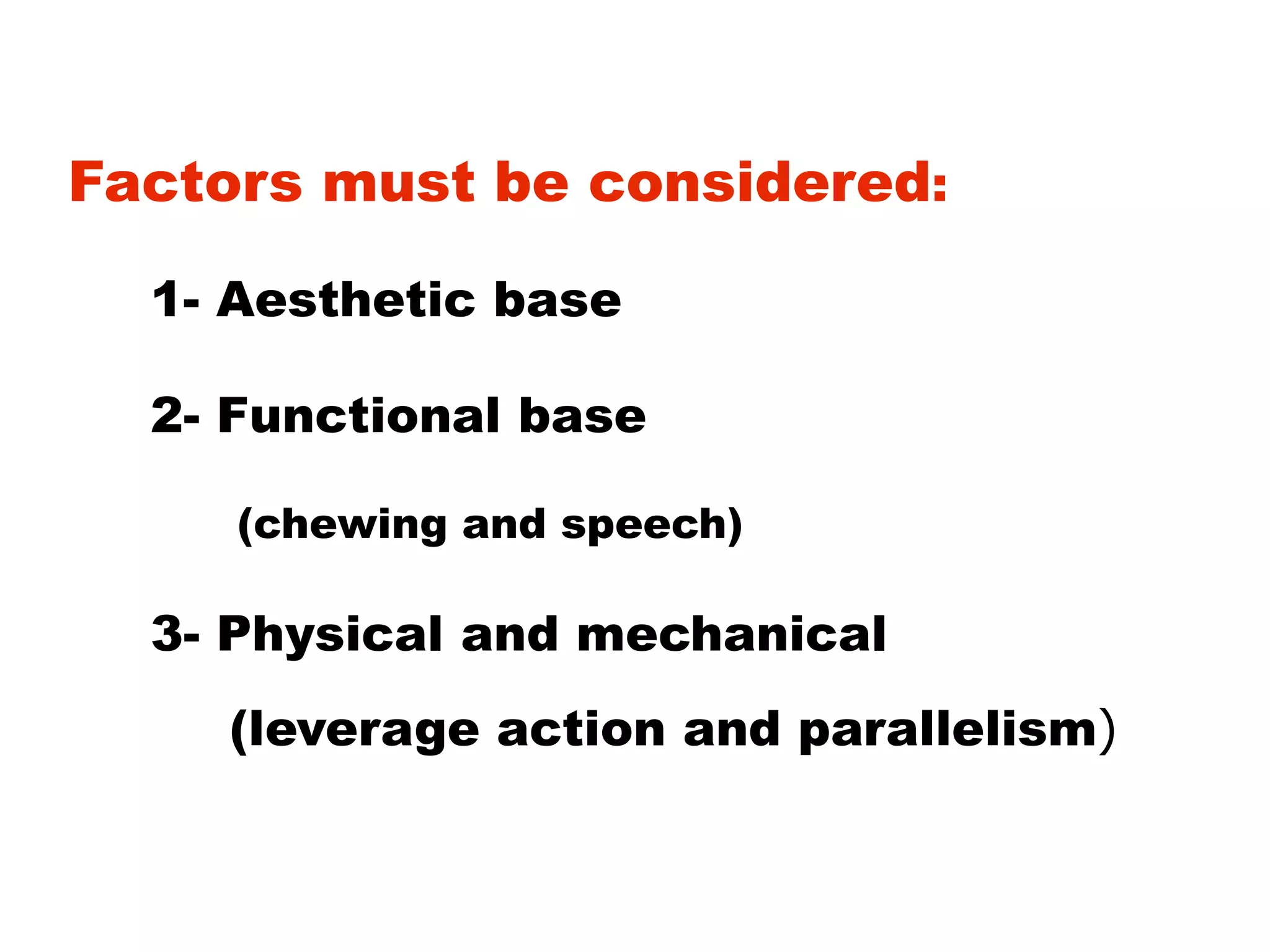 Factors must be considered:

1- Aesthetic base

2- Functional base

(chewing and speech)

3- Physical and mechanical

(leverage action and parallelism)